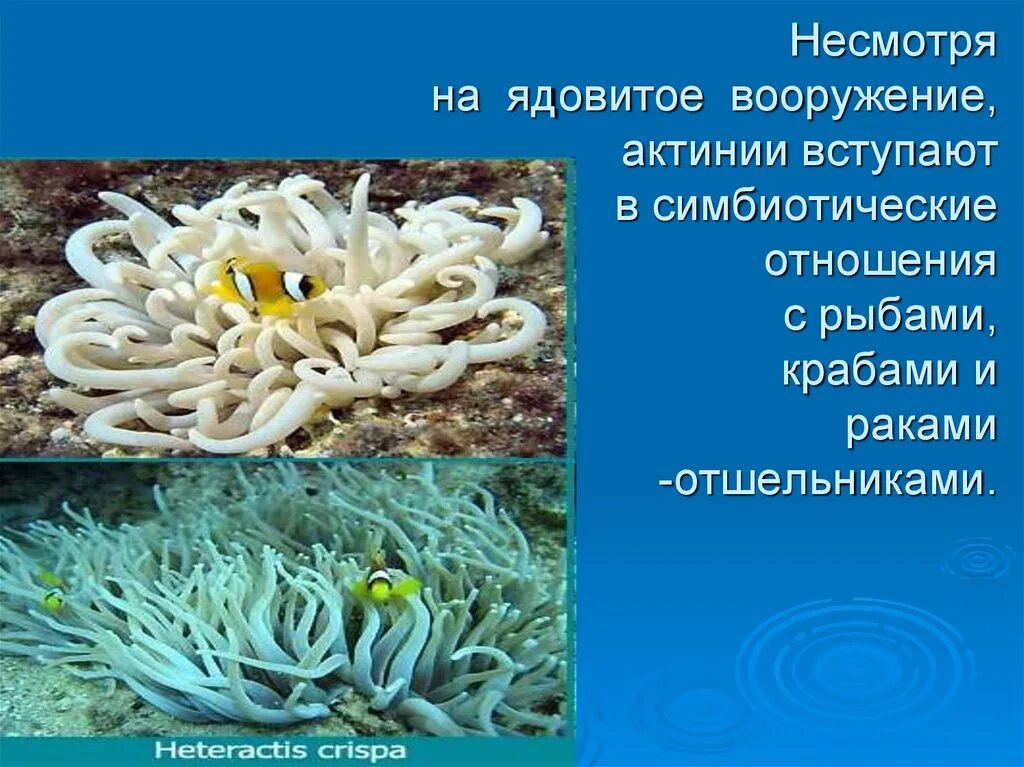 Несмотря на ядовитое вооружение, актинии вступают в симбиотические отношения с рыбами, крабами и раками -отшельниками.

Heteractis crispa